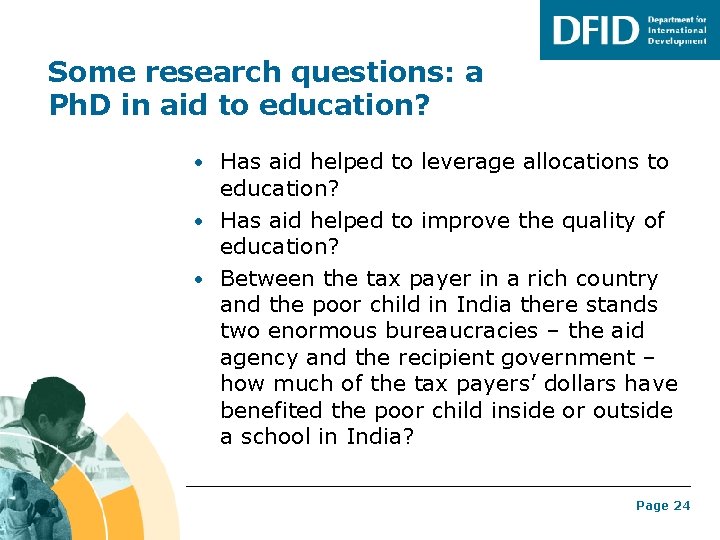 DFID Department for International Development

Some research questions: a PhD in aid to education?

• Has aid helped to leverage allocations to education?
• Has aid helped to improve the quality of education?
• Between the tax payer in a rich country and the poor child in India there stands two enormous bureaucracies – the aid agency and the recipient government – how much of the tax payers' dollars have benefited the poor child inside or outside a school in India?

Page 24